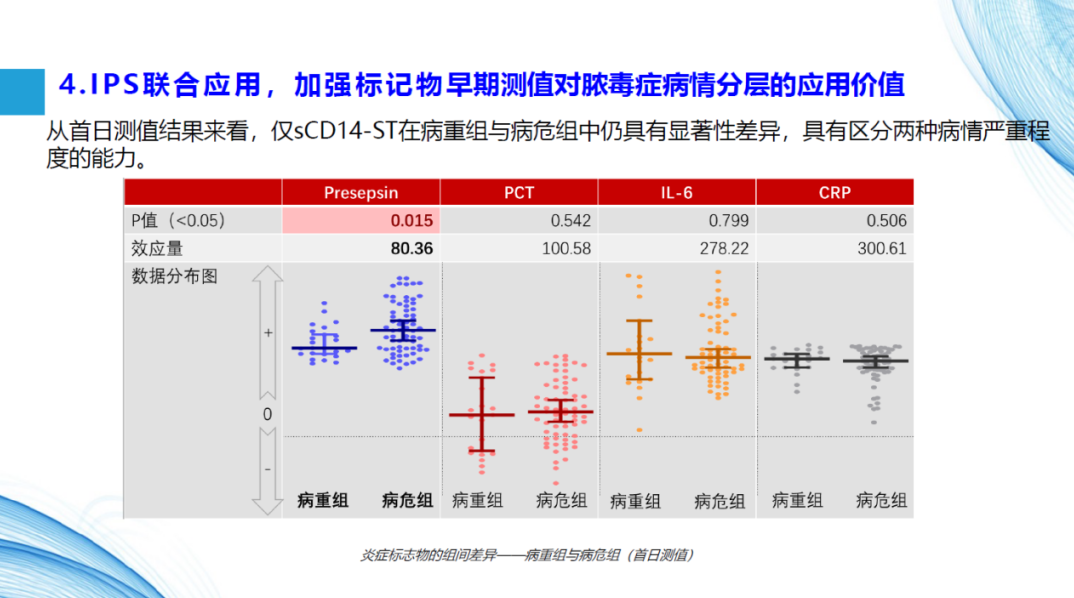 4.IPS联合应用，加强标记物早期测值对脓毒症病情分层的应用价值

从首日测值结果来看，仅sCD14-ST在病重组与病危组中仍具有显著性差异，具有区分两种病情严重程度的能力。

| | Presepsin | PCT | IL-6 | CRP |
|---|---|---|---|---|
| P值（<0.05） | 0.015 | 0.542 | 0.799 | 0.506 |
| 效应量 | 80.36 | 100.58 | 278.22 | 300.61 |
| 数据分布图 + 0 - | 病重组 病危组 | 病重组 病危组 | 病重组 病危组 | 病重组 病危组 |

炎症标志物的组间差异——病重组与病危组（首日测值）